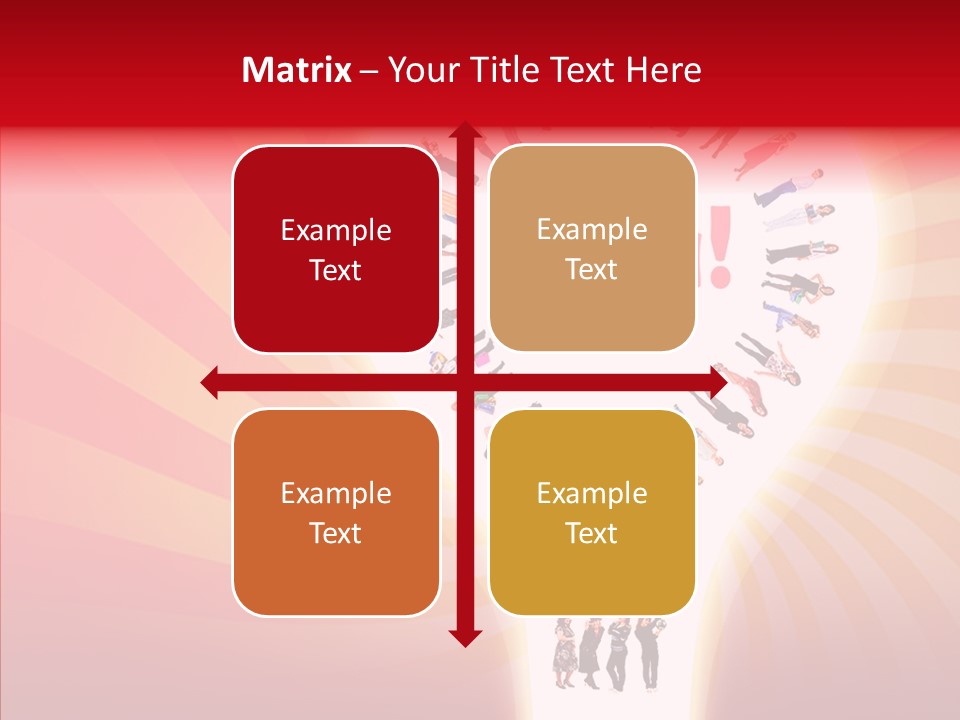 Matrix – Your Title Text Here

Example Text

Example Text

Example Text

Example Text